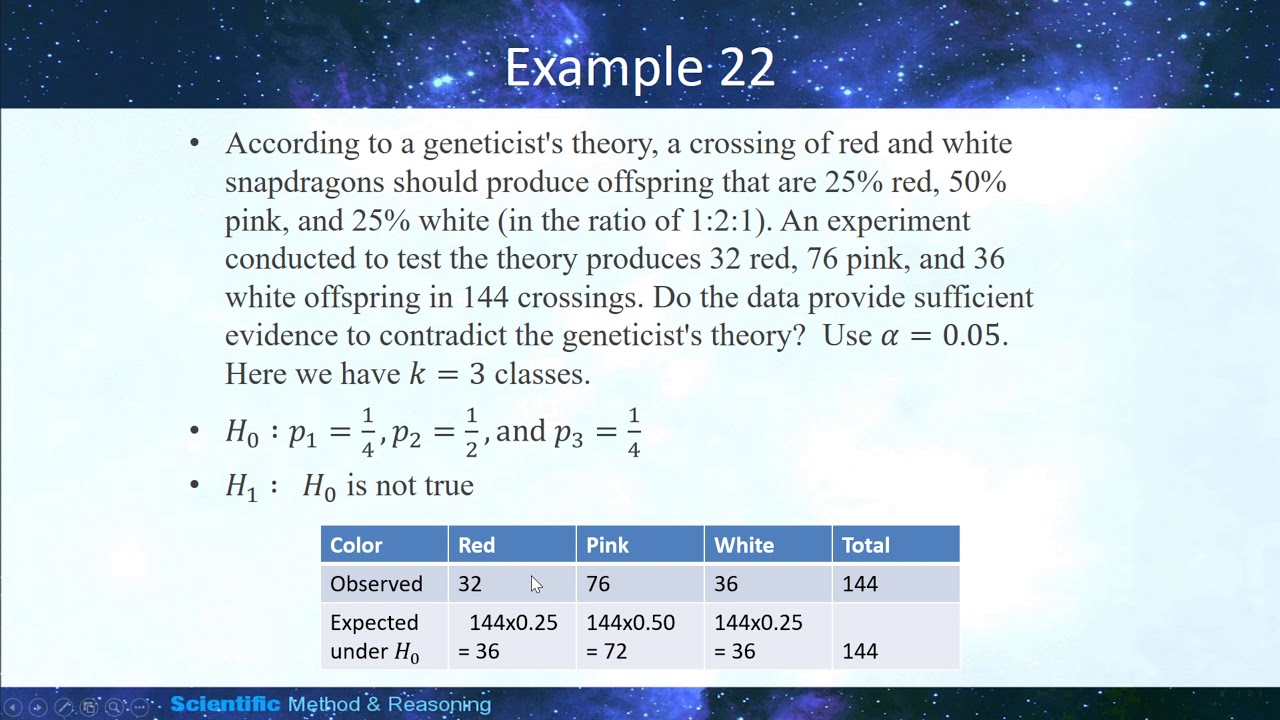 Example 22

• According to a geneticist's theory, a crossing of red and white snapdragons should produce offspring that are 25% red, 50% pink, and 25% white (in the ratio of 1:2:1). An experiment conducted to test the theory produces 32 red, 76 pink, and 36 white offspring in 144 crossings. Do the data provide sufficient evidence to contradict the geneticist's theory? Use $\alpha = 0.05$. Here we have $k = 3$ classes.

• $H_0 : p_1 = \frac{1}{4}, p_2 = \frac{1}{2}$, and $p_3 = \frac{1}{4}$

• $H_1 :$ $H_0$ is not true

| Color | Red | Pink | White | Total |
|---|---|---|---|---|
| Observed | 32 | 76 | 36 | 144 |
| Expected under $H_0$ | 144x0.25 = 36 | 144x0.50 = 72 | 144x0.25 = 36 | 144 |

Scientific Method & Reasoning